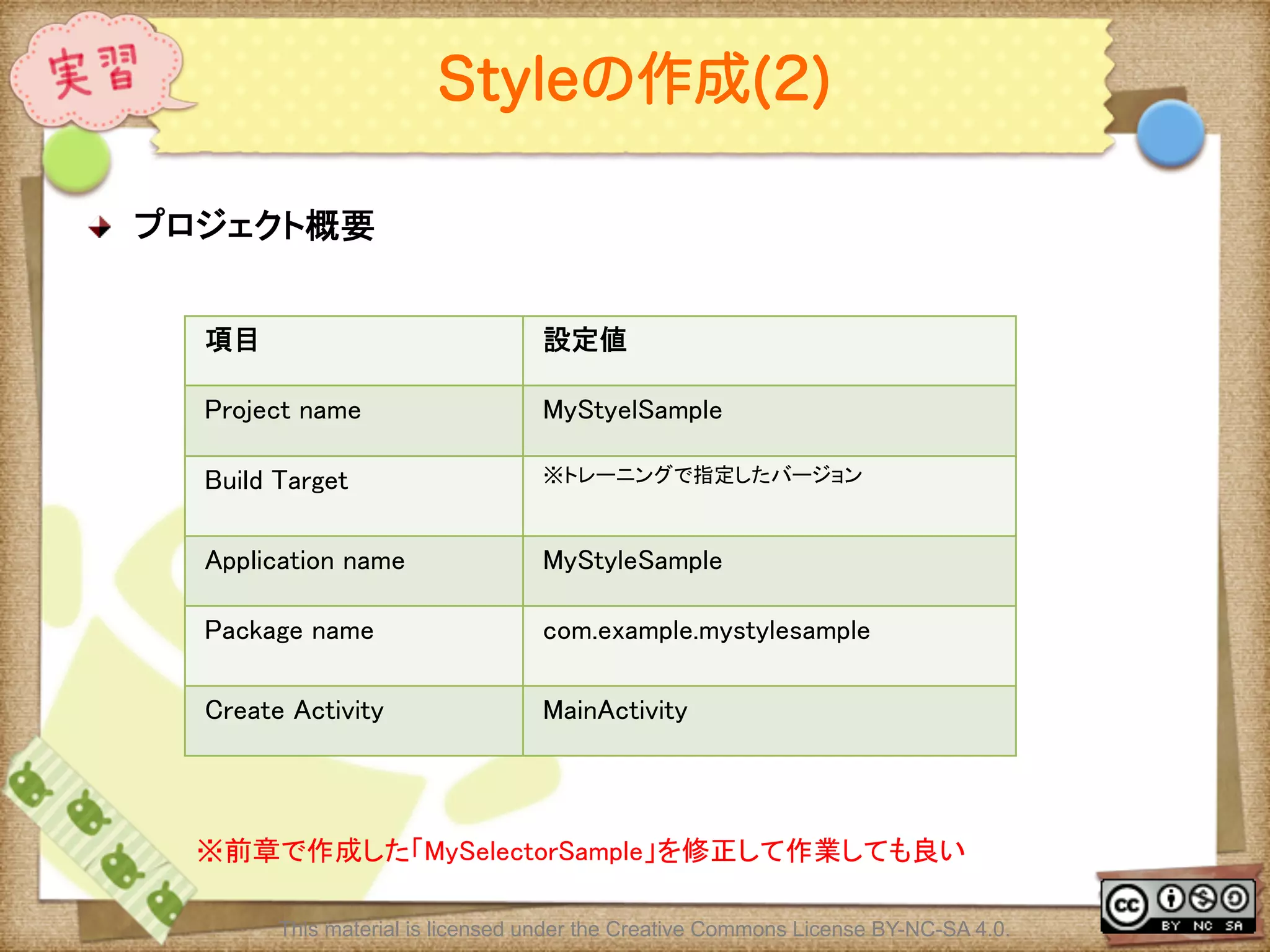 実習

Styleの作成(2)

プロジェクト概要

| 項目 | 設定値 |
|---|---|
| Project name | MyStyelSample |
| Build Target | ※トレーニングで指定したバージョン |
| Application name | MyStyleSample |
| Package name | com.example.mystylesample |
| Create Activity | MainActivity |

※前章で作成した「MySelectorSample」を修正して作業しても良い

This material is licensed under the Creative Commons License BY-NC-SA 4.0.

cc BY NC SA